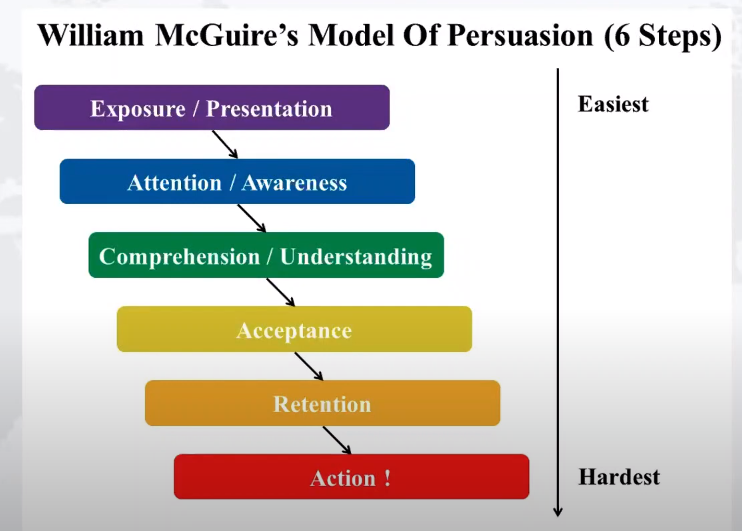 William McGuire's Model Of Persuasion (6 Steps)

Exposure / Presentation

Attention / Awareness

Comprehension / Understanding

Acceptance

Retention

Action !

Easiest

Hardest